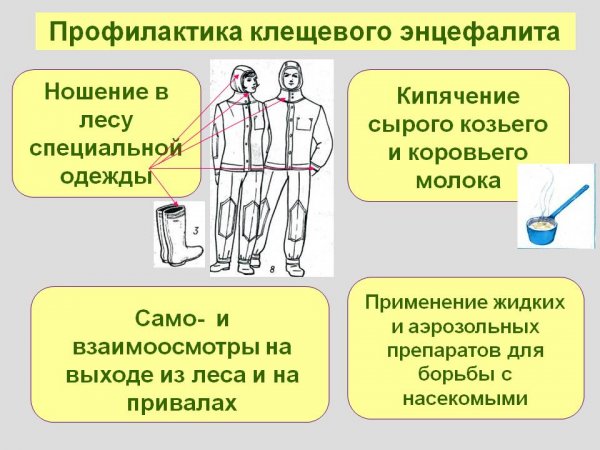 Профилактика клещевого энцефалита

Ношение в лесу специальной одежды

3

8

Кипячение сырого козьего и коровьего молока

Само- и взаимоосмотры на выходе из леса и на привалах

Применение жидких и аэрозольных препаратов для борьбы с насекомыми